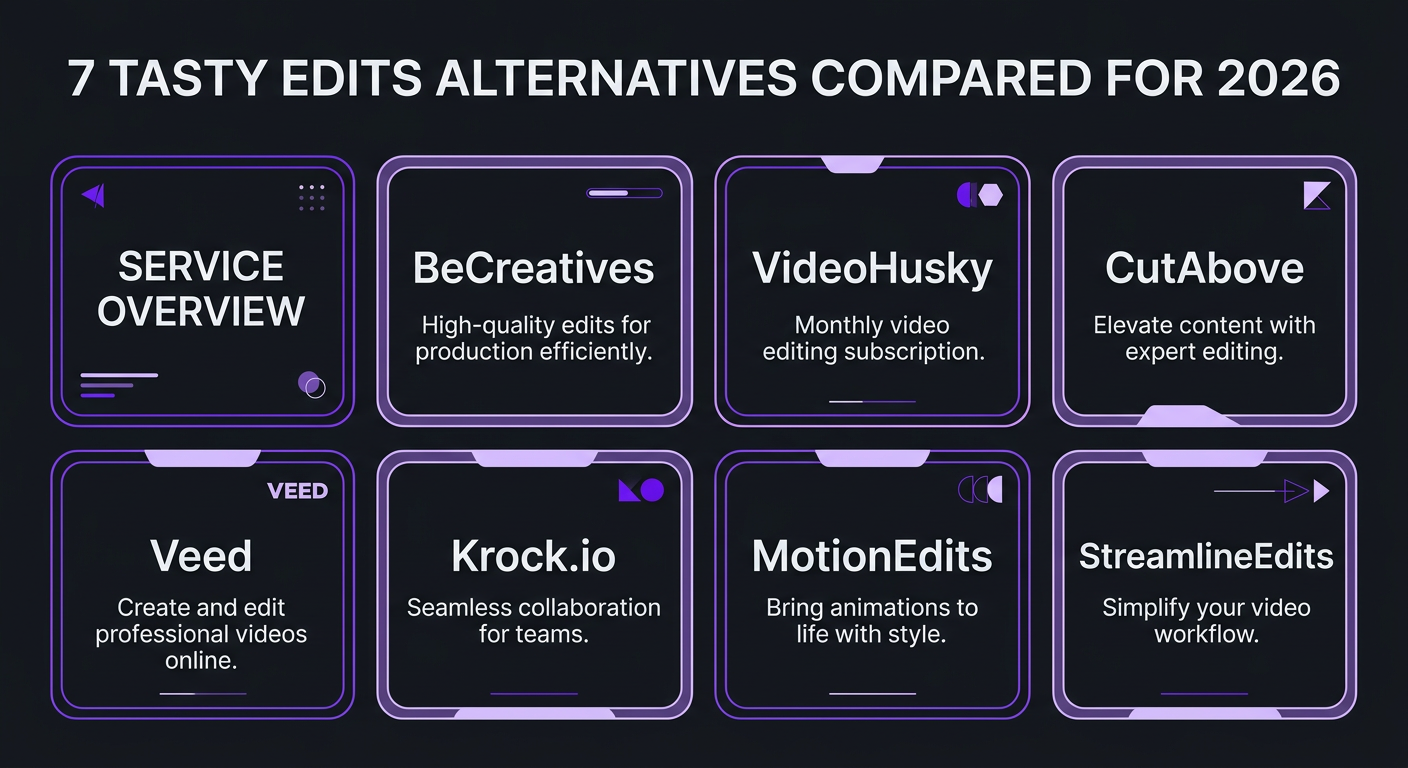 7 TASTY EDITS ALTERNATIVES COMPARED FOR 2026

SERVICE OVERVIEW

BeCreatives

High-quality edits for production efficiently.

VideoHusky

Monthly video editing subscription.

CutAbove

Elevate content with expert editing.

VEED

Veed

Create and edit professional videos online.

Krock.io

Seamless collaboration for teams.

MotionEdits

Bring animations to life with style.

StreamlineEdits

Simplify your video workflow.